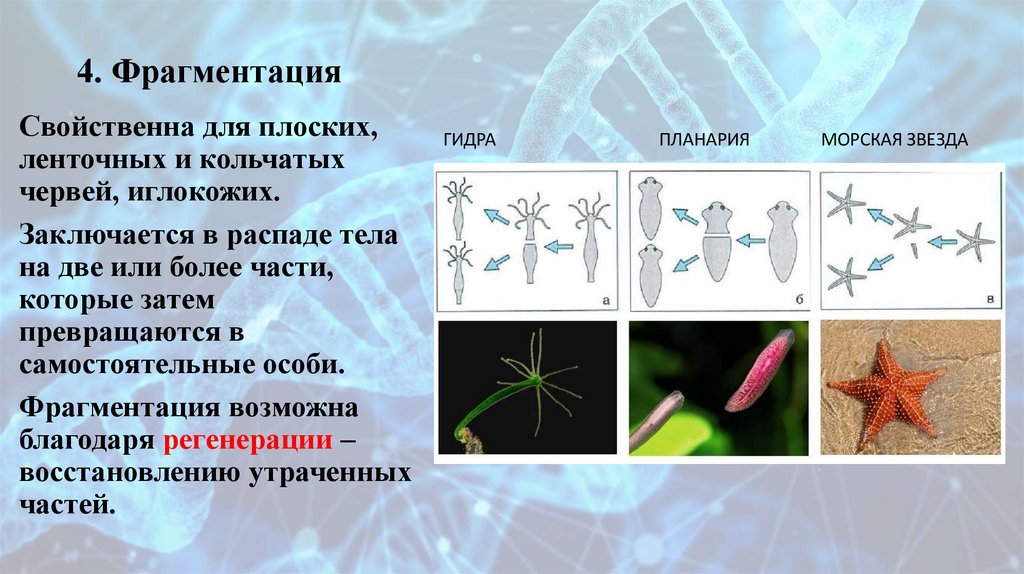 4. Фрагментация

Свойственна для плоских, ленточных и кольчатых червей, иглокожих.

Заключается в распаде тела на две или более части, которые затем превращаются в самостоятельные особи.

Фрагментация возможна благодаря регенерации – восстановлению утраченных частей.

ГИДРА

ПЛАНАРИЯ

МОРСКАЯ ЗВЕЗДА

а

б

в